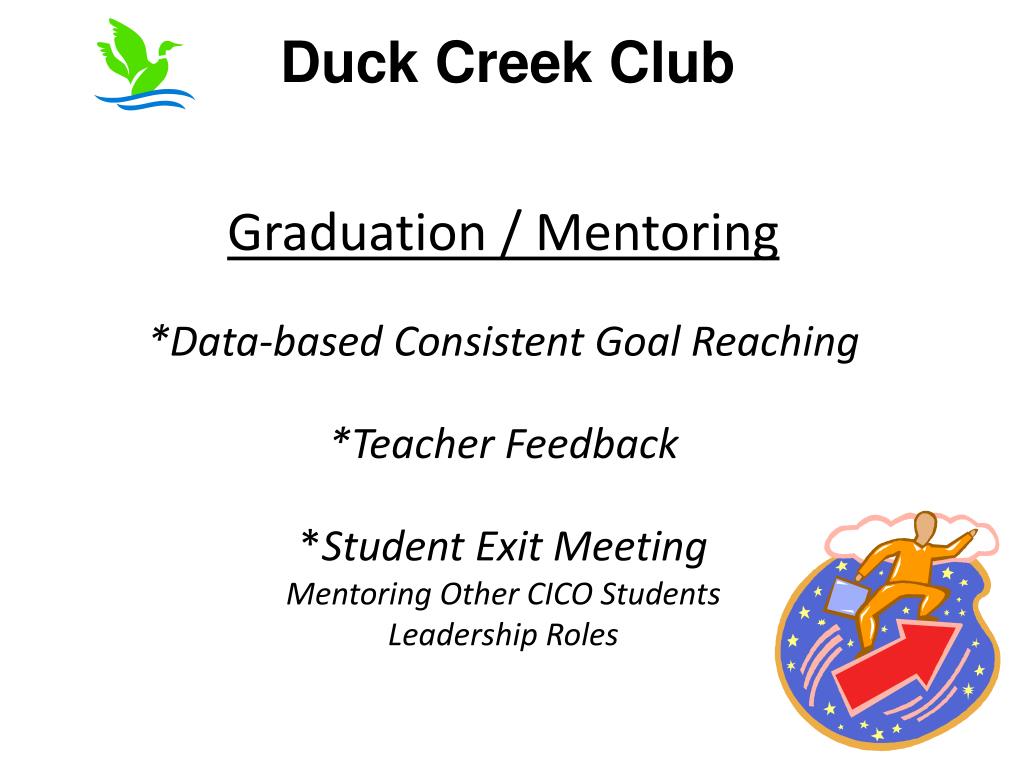 Duck Creek Club

Graduation / Mentoring

*Data-based Consistent Goal Reaching

*Teacher Feedback

*Student Exit Meeting
Mentoring Other CICO Students
Leadership Roles